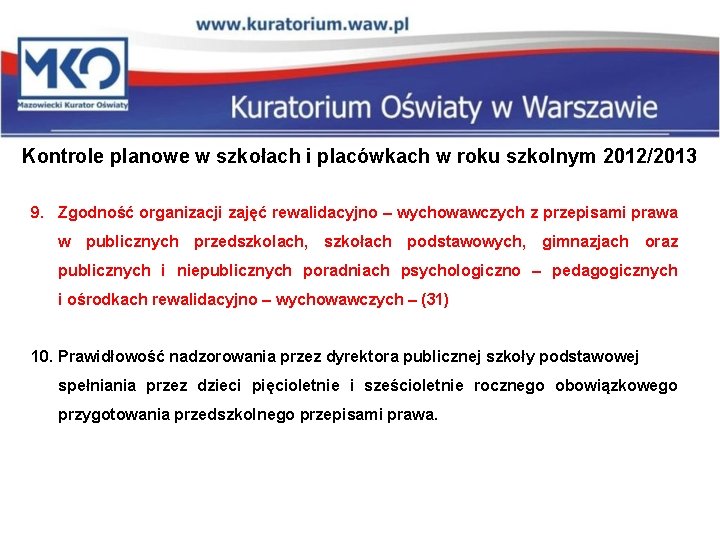 www.kuratorium.waw.pl

MKO
Mazowiecki Kurator Oświaty

Kuratorium Oświaty w Warszawie

Kontrole planowe w szkołach i placówkach w roku szkolnym 2012/2013

9. Zgodność organizacji zajęć rewalidacyjno – wychowawczych z przepisami prawa w publicznych przedszkolach, szkołach podstawowych, gimnazjach oraz publicznych i niepublicznych poradniach psychologiczno – pedagogicznych i ośrodkach rewalidacyjno – wychowawczych – (31)

10. Prawidłowość nadzorowania przez dyrektora publicznej szkoły podstawowej spełniania przez dzieci pięcioletnie i sześcioletnie rocznego obowiązkowego przygotowania przedszkolnego przepisami prawa.